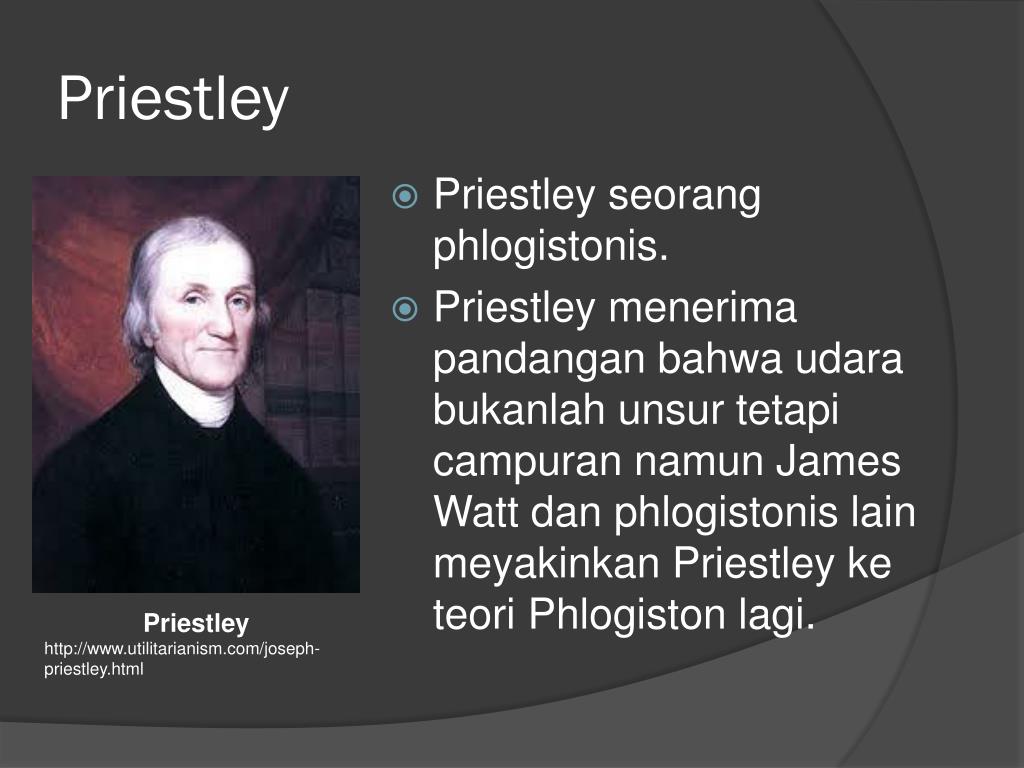 Priestley

Priestley
http://www.utilitarianism.com/joseph-priestley.html

Priestley seorang phlogistonis.

Priestley menerima pandangan bahwa udara bukanlah unsur tetapi campuran namun James Watt dan phlogistonis lain meyakinkan Priestley ke teori Phlogiston lagi.